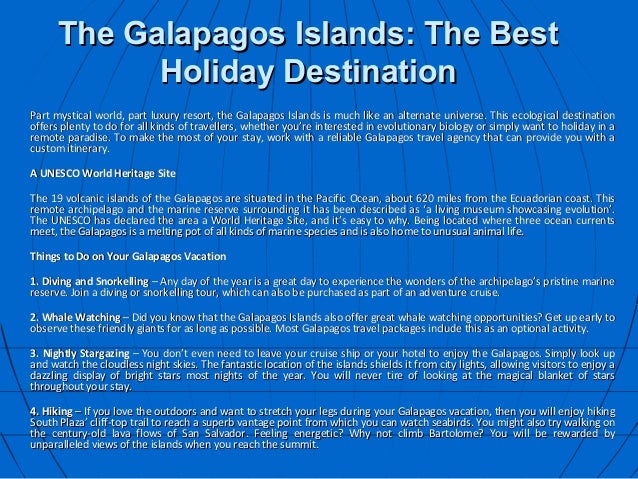 The Galapagos Islands: The Best Holiday Destination

Part mystical world, part luxury resort, the Galapagos Islands is much like an alternate universe. This ecological destination offers plenty to do for all kinds of travellers, whether you're interested in evolutionary biology or simply want to holiday in a remote paradise. To make the most of your stay, work with a reliable Galapagos travel agency that can provide you with a custom itinerary.

A UNESCO World Heritage Site

The 19 volcanic islands of the Galapagos are situated in the Pacific Ocean, about 620 miles from the Ecuadorian coast. This remote archipelago and the marine reserve surrounding it has been described as 'a living museum showcasing evolution'. The UNESCO has declared the area a World Heritage Site, and it's easy to why. Being located where three ocean currents meet, the Galapagos is a melting pot of all kinds of marine species and is also home to unusual animal life.

Things to Do on Your Galapagos Vacation

1. Diving and Snorkelling – Any day of the year is a great day to experience the wonders of the archipelago's pristine marine reserve. Join a diving or snorkelling tour, which can also be purchased as part of an adventure cruise.

2. Whale Watching – Did you know that the Galapagos Islands also offer great whale watching opportunities? Get up early to observe these friendly giants for as long as possible. Most Galapagos travel packages include this as an optional activity.

3. Nightly Stargazing – You don't even need to leave your cruise ship or your hotel to enjoy the Galapagos. Simply look up and watch the cloudless night skies. The fantastic location of the islands shields it from city lights, allowing visitors to enjoy a dazzling display of bright stars most nights of the year. You will never tire of looking at the magical blanket of stars throughout your stay.

4. Hiking – If you love the outdoors and want to stretch your legs during your Galapagos vacation, then you will enjoy hiking South Plaza' cliff-top trail to reach a superb vantage point from which you can watch seabirds. You might also try walking on the century-old lava flows of San Salvador. Feeling energetic? Why not climb Bartolome? You will be rewarded by unparalleled views of the islands when you reach the summit.